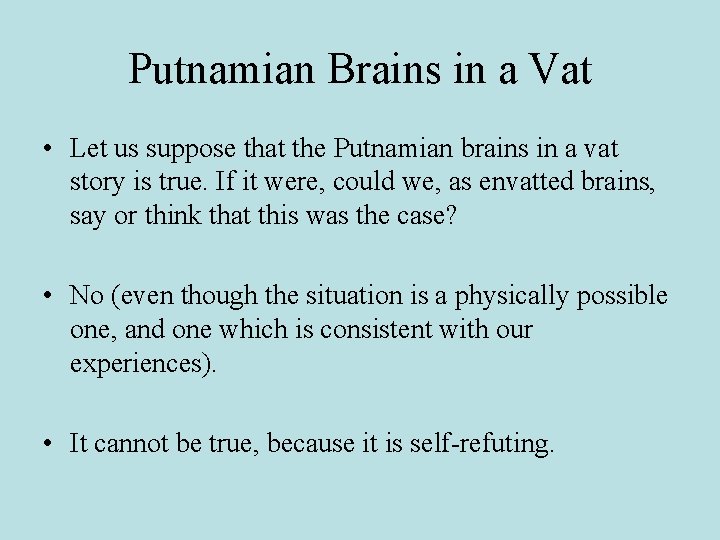 Putnamian Brains in a Vat

• Let us suppose that the Putnamian brains in a vat story is true. If it were, could we, as envatted brains, say or think that this was the case?

• No (even though the situation is a physically possible one, and one which is consistent with our experiences).

• It cannot be true, because it is self-refuting.